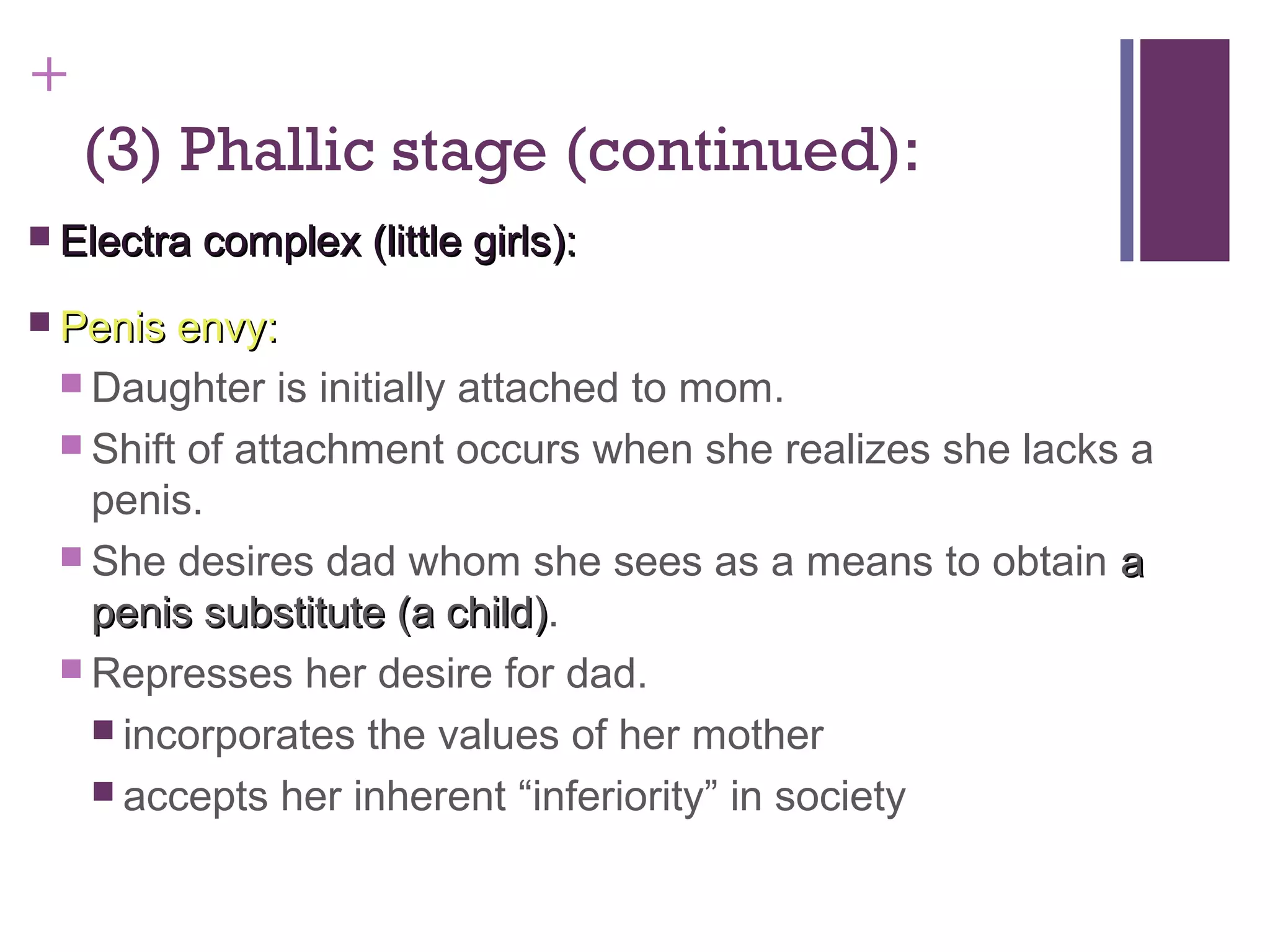 +

(3) Phallic stage (continued):

Electra complex (little girls):

Penis envy:

Daughter is initially attached to mom.

Shift of attachment occurs when she realizes she lacks a penis.

She desires dad whom she sees as a means to obtain a penis substitute (a child).

Represses her desire for dad.

incorporates the values of her mother

accepts her inherent “inferiority” in society